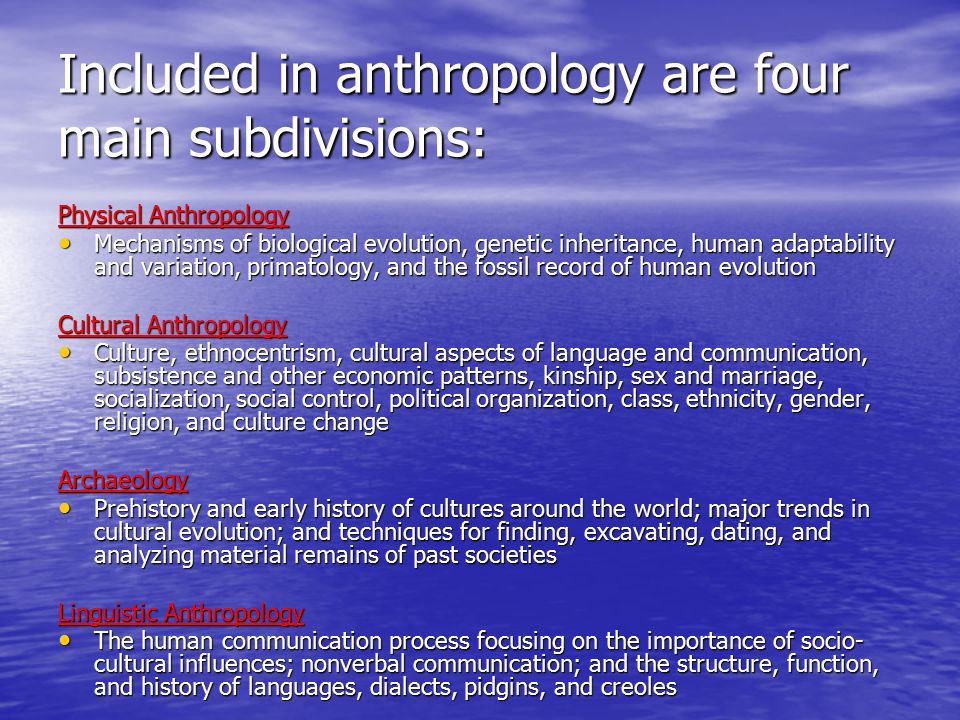 Included in anthropology are four main subdivisions:

Physical Anthropology
• Mechanisms of biological evolution, genetic inheritance, human adaptability and variation, primatology, and the fossil record of human evolution

Cultural Anthropology
• Culture, ethnocentrism, cultural aspects of language and communication, subsistence and other economic patterns, kinship, sex and marriage, socialization, social control, political organization, class, ethnicity, gender, religion, and culture change

Archaeology
• Prehistory and early history of cultures around the world; major trends in cultural evolution; and techniques for finding, excavating, dating, and analyzing material remains of past societies

Linguistic Anthropology
• The human communication process focusing on the importance of socio-cultural influences; nonverbal communication; and the structure, function, and history of languages, dialects, pidgins, and creoles